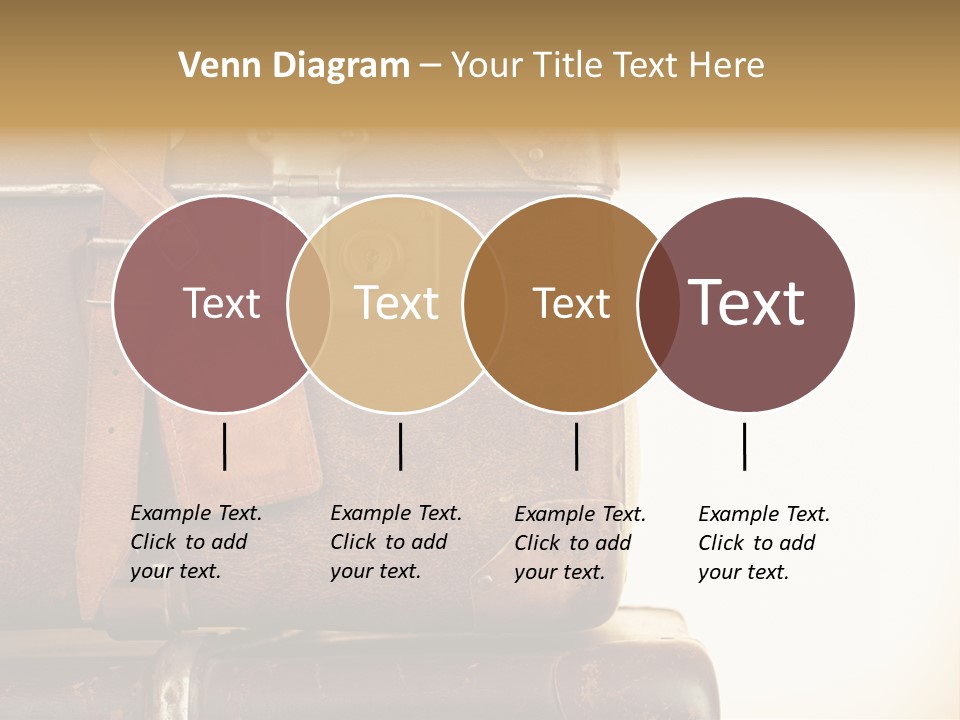 Venn Diagram – Your Title Text Here

Text

Text

Text

Text

Example Text. Click to add your text.

Example Text. Click to add your text.

Example Text. Click to add your text.

Example Text. Click to add your text.